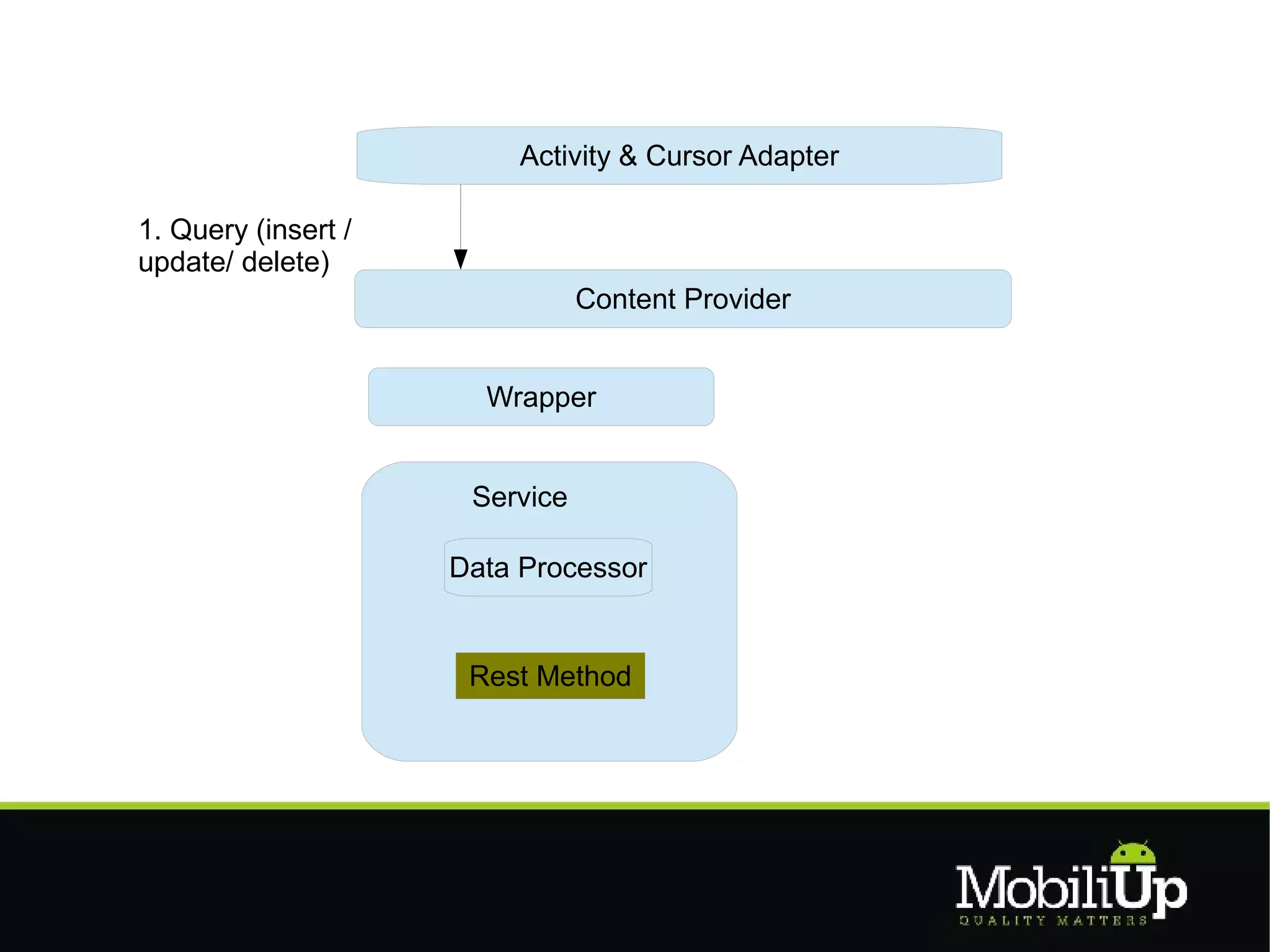 Activity & Cursor Adapter

1. Query (insert / update/ delete)

Content Provider

Wrapper

Service

Data Processor

Rest Method

MobiliUp
QUALITY MATTERS